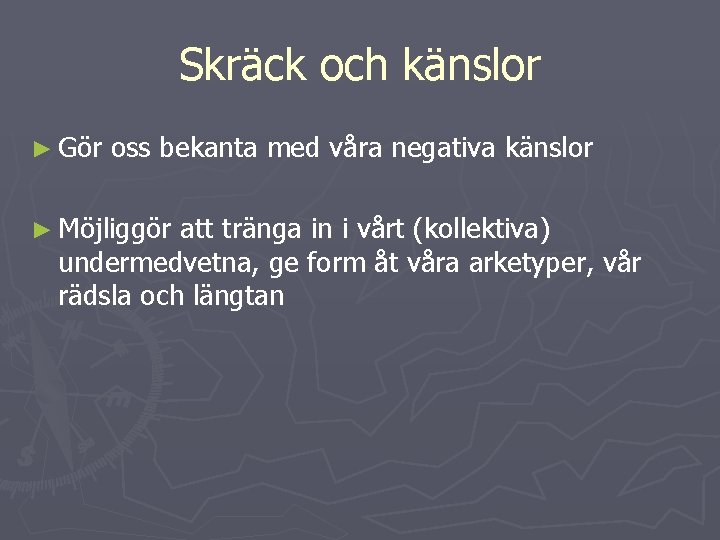 Skräck och känslor

► Gör oss bekanta med våra negativa känslor

► Möjliggör att tränga in i vårt (kollektiva) undermedvetna, ge form åt våra arketyper, vår rädsla och längtan